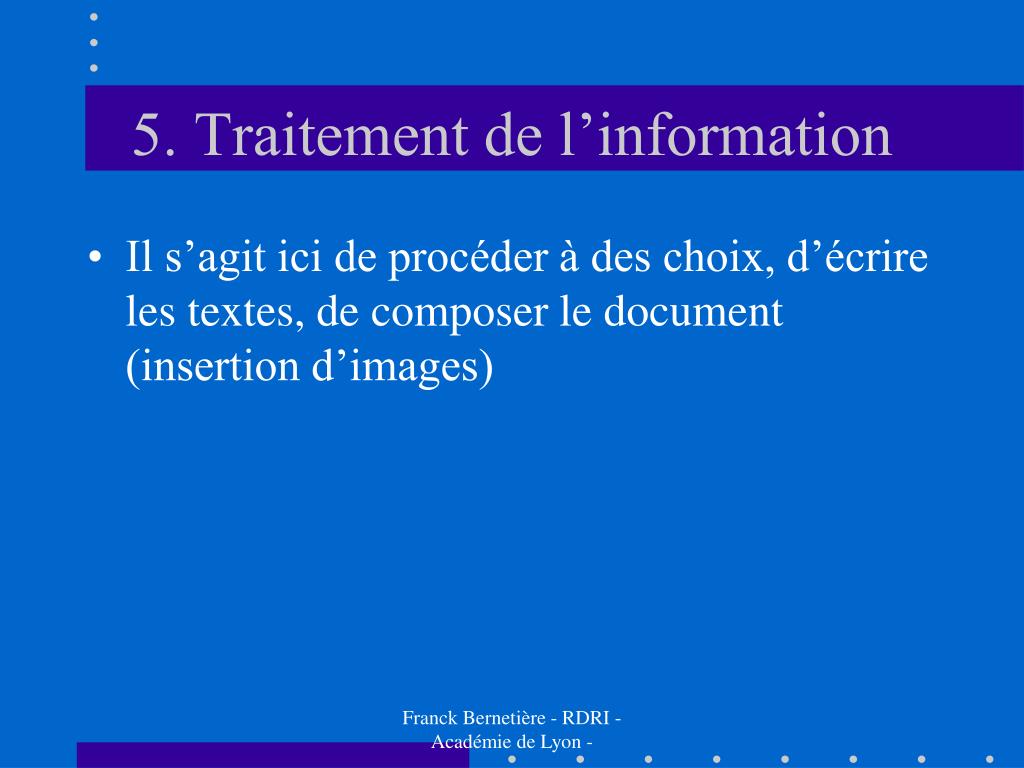 5. Traitement de l’information

• Il s’agit ici de procéder à des choix, d’écrire les textes, de composer le document (insertion d’images)

Franck Bernetière - RDRI - Académie de Lyon -